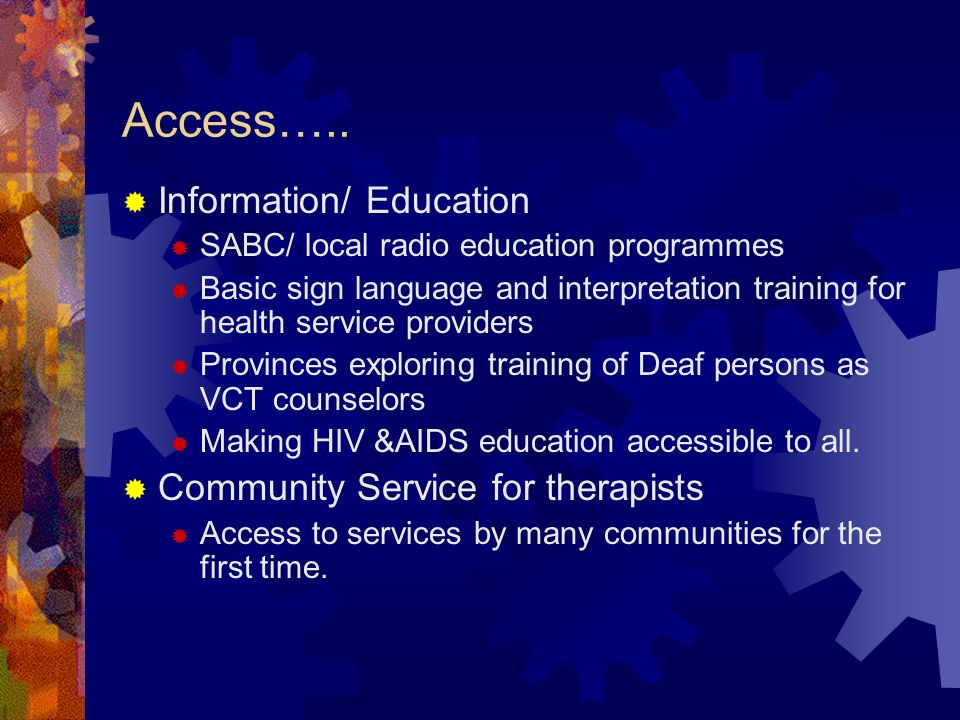 Access…..

Information/ Education

SABC/ local radio education programmes

Basic sign language and interpretation training for health service providers

Provinces exploring training of Deaf persons as VCT counselors

Making HIV &AIDS education accessible to all.

Community Service for therapists

Access to services by many communities for the first time.